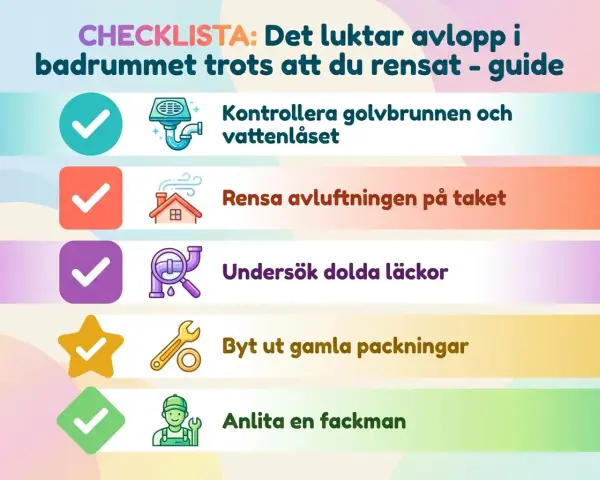 CHECKLISTA: Det luktar avlopp i badrummet trots att du rensat - guide

Kontrollera golvbrunnen och vattenlåset

Rensa avluftningen på taket

Undersök dolda läckor

Byt ut gamla packningar

Anlita en fackman